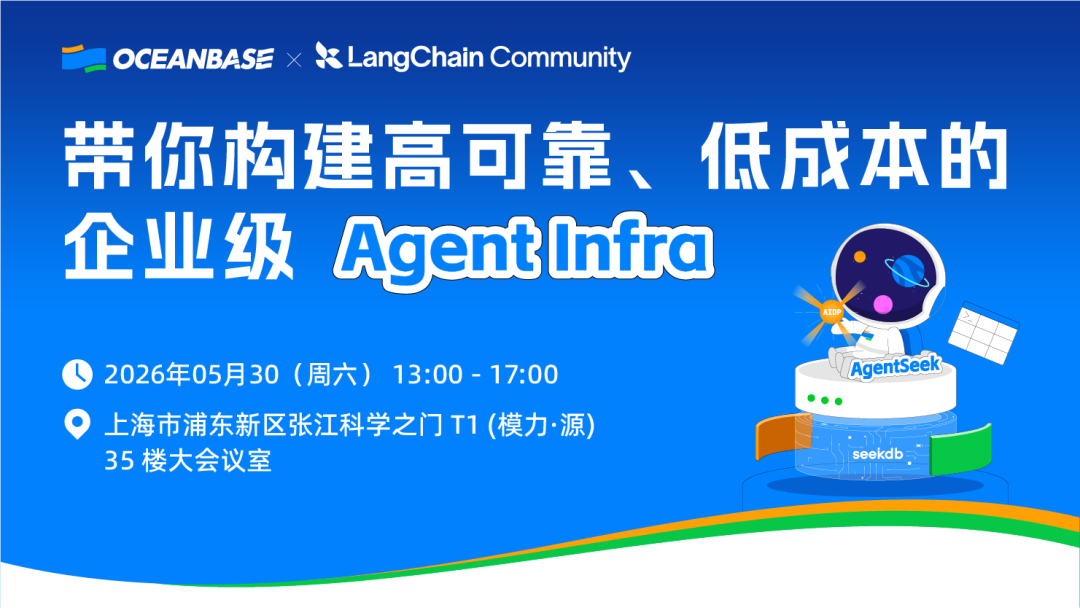 OCEANBASE × LangChain Community

带你构建高可靠、低成本的企业级 Agent Infra

2026年05月30（周六） 13:00 - 17:00

上海市浦东新区张江科学之门 T1 (模力·源) 35 楼大会议室

AIDP

AgentSeek

seekdb